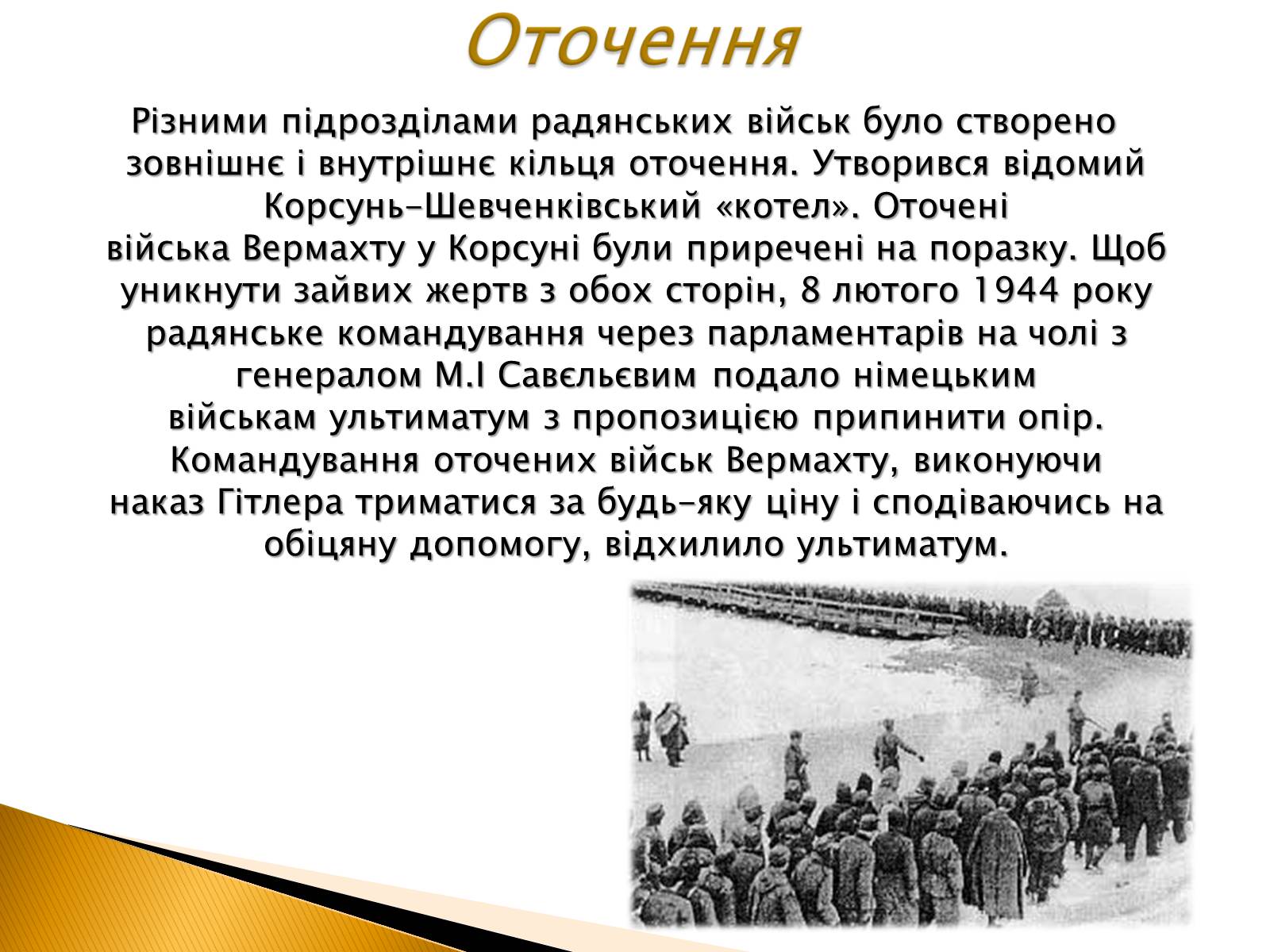 Оточення

Різними підрозділами радянських військ було створено зовнішнє і внутрішнє кільця оточення. Утворився відомий Корсунь-Шевченківський «котел». Оточені війська Вермахту у Корсуні були приречені на поразку. Щоб уникнути зайвих жертв з обох сторін, 8 лютого 1944 року радянське командування через парламентарів на чолі з генералом М.І Савєльєвим подало німецьким військам ультиматум з пропозицією припинити опір. Командування оточених військ Вермахту, виконуючи наказ Гітлера триматися за будь-яку ціну і сподіваючись на обіцяну допомогу, відхилило ультиматум.